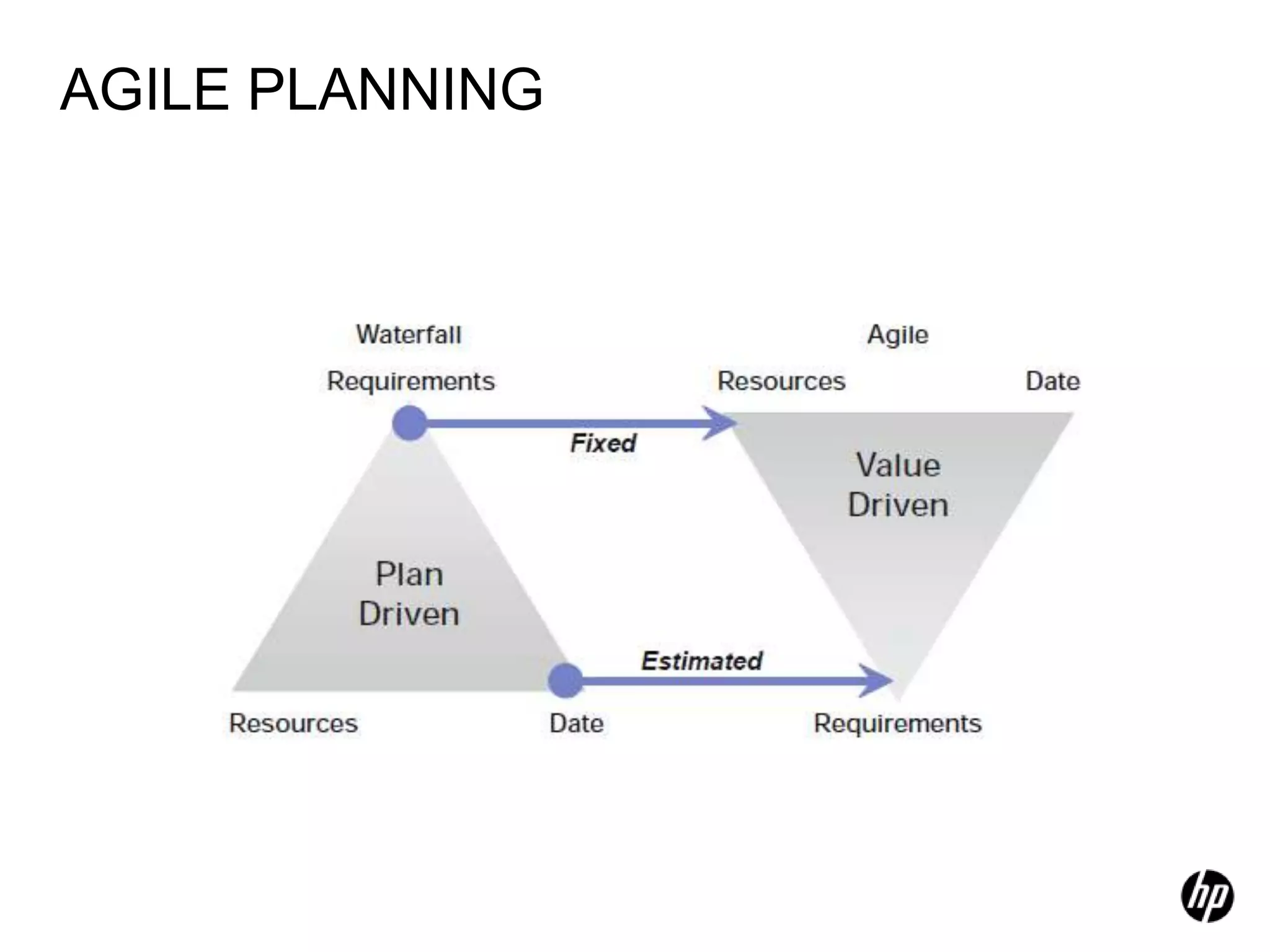 AGILE PLANNING

Waterfall

Agile

Requirements

Resources

Date

Fixed

Value Driven

Plan Driven

Estimated

Resources

Date

Requirements

hp